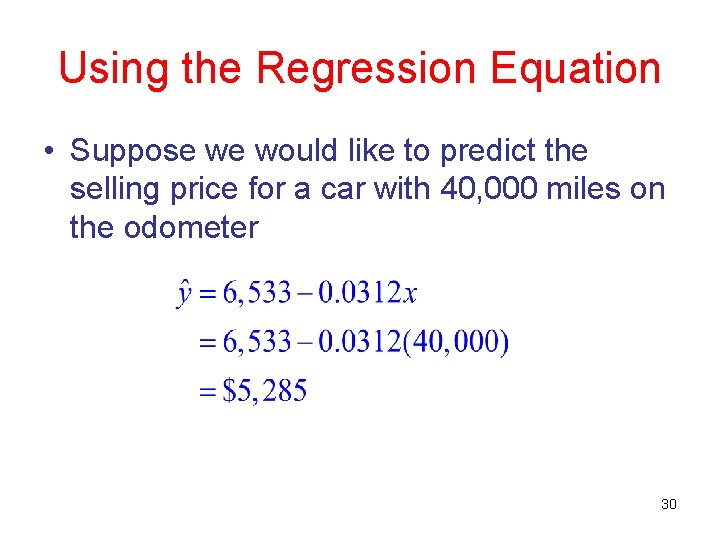 Using the Regression Equation

• Suppose we would like to predict the selling price for a car with 40,000 miles on the odometer

$\hat{y} = 6,533 - 0.0312x$
$= 6,533 - 0.0312(40,000)$
$= \$5,285$

30